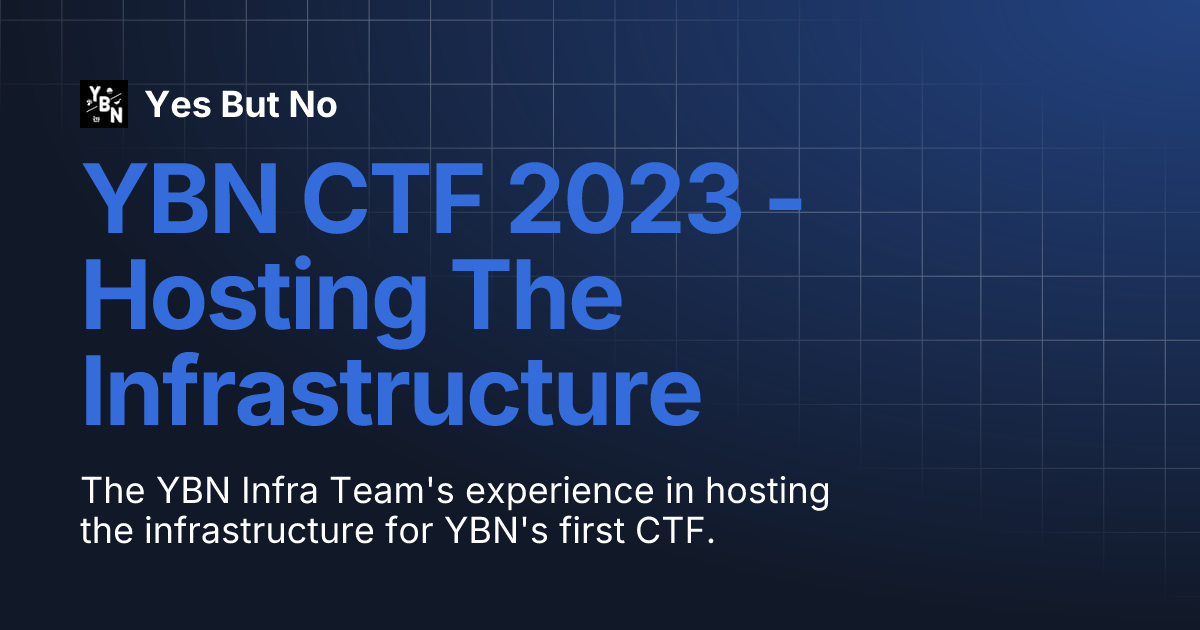 YBN

Yes But No

YBN CTF 2023 - Hosting The Infrastructure

The YBN Infra Team's experience in hosting the infrastructure for YBN's first CTF.